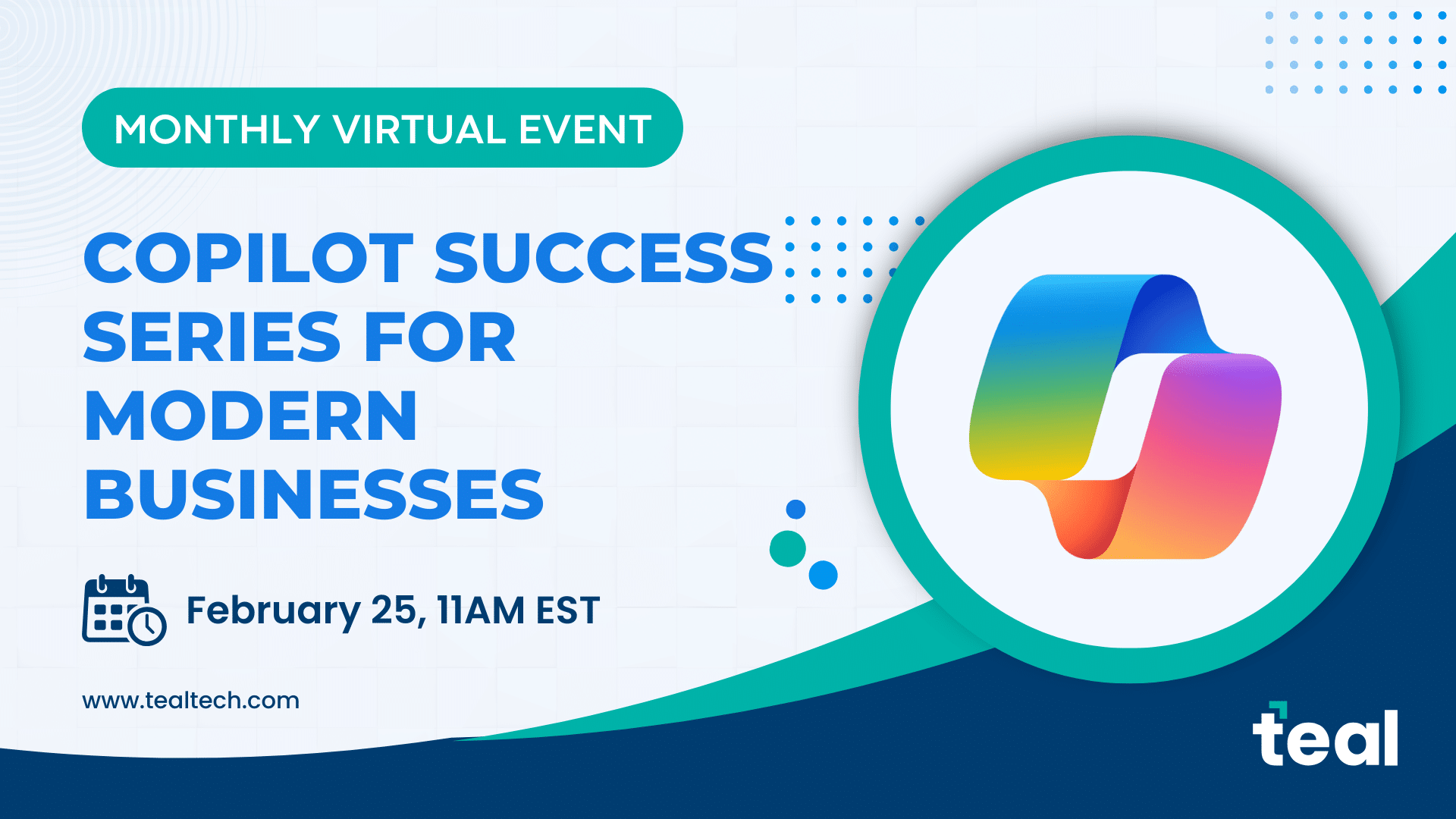 MONTHLY VIRTUAL EVENT

COPILOT SUCCESS SERIES FOR MODERN BUSINESSES

February 25, 11AM EST

www.tealtech.com

teal